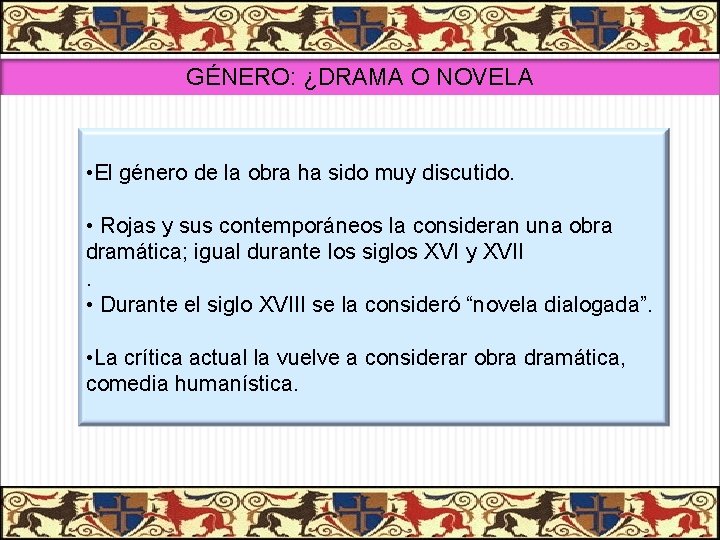 GÉNERO: ¿DRAMA O NOVELA

•El género de la obra ha sido muy discutido.

• Rojas y sus contemporáneos la consideran una obra dramática; igual durante los siglos XVI y XVII
.
• Durante el siglo XVIII se la consideró “novela dialogada”.

•La crítica actual la vuelve a considerar obra dramática, comedia humanística.